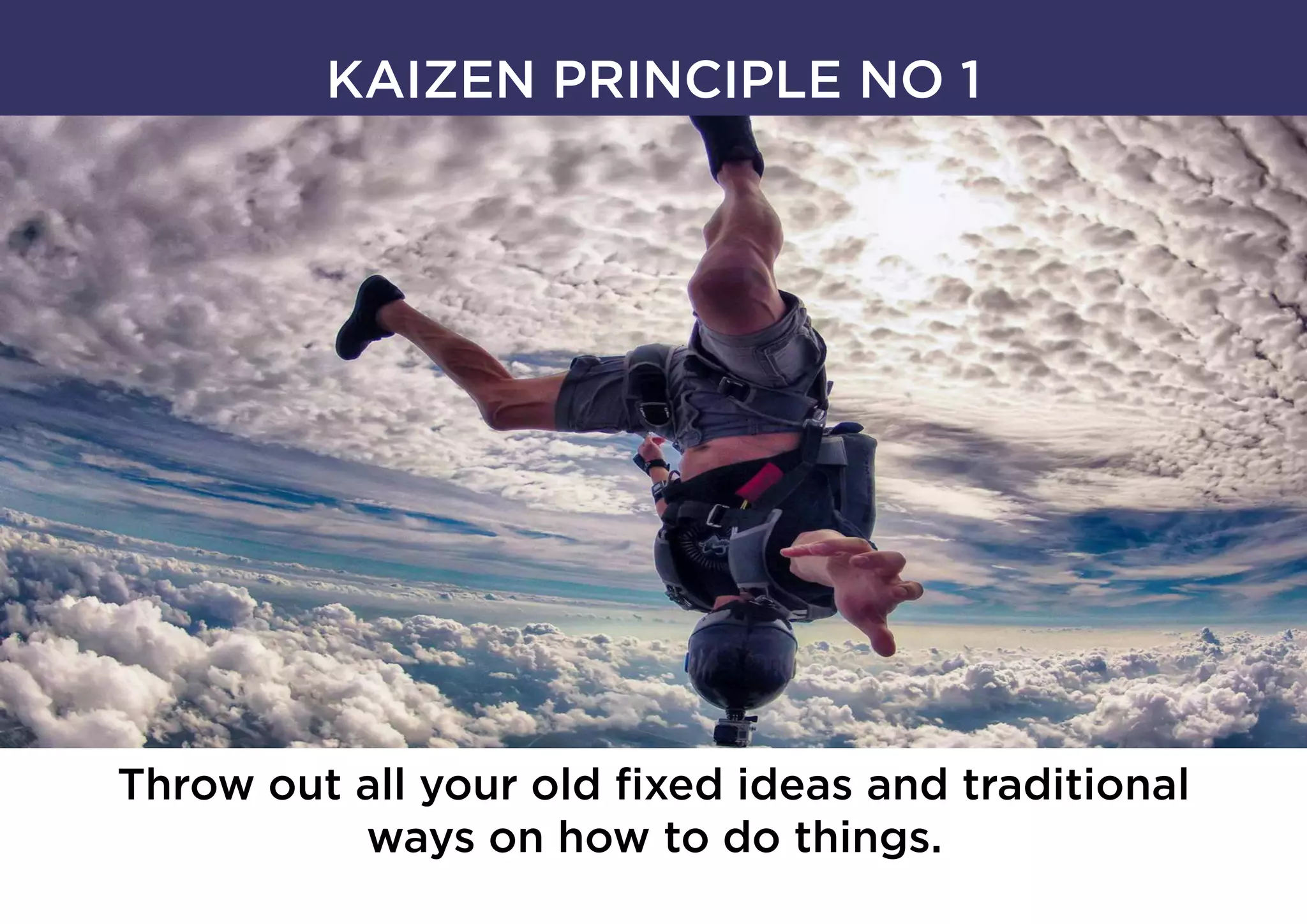 KAIZEN PRINCIPLE NO 1

Throw out all your old fixed ideas and traditional ways on how to do things.